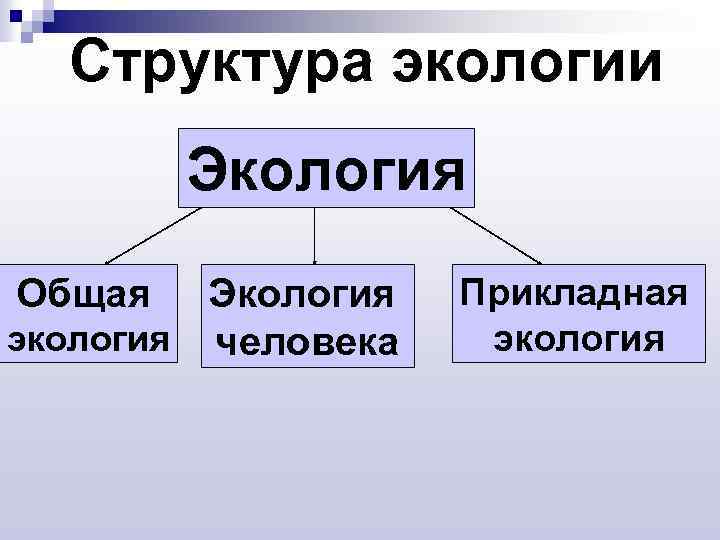 Структура экологии

Экология

Общая экология

Экология человека

Прикладная экология